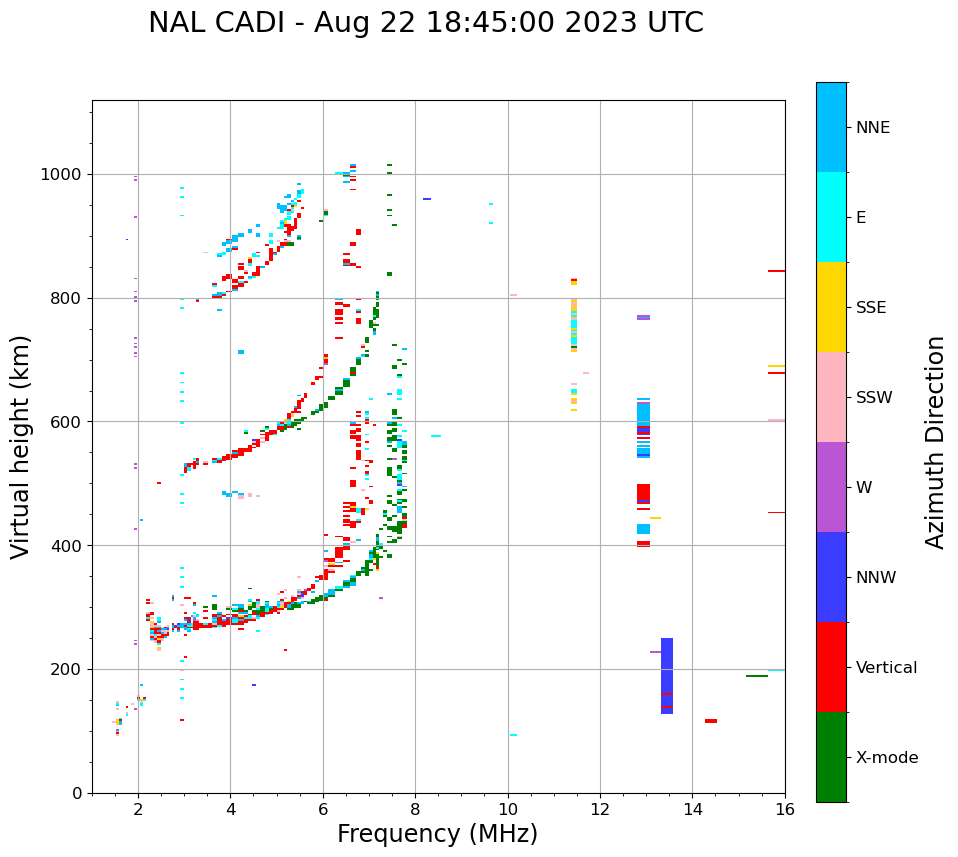 NAL CADI - Aug 22 18:45:00 2023 UTC

Virtual height (km)

1000
800
600
400
200
0

2 4 6 8 10 12 14 16

Frequency (MHz)

NNE
E
SSE
SSW
W
NNW
Vertical
X-mode

Azimuth Direction